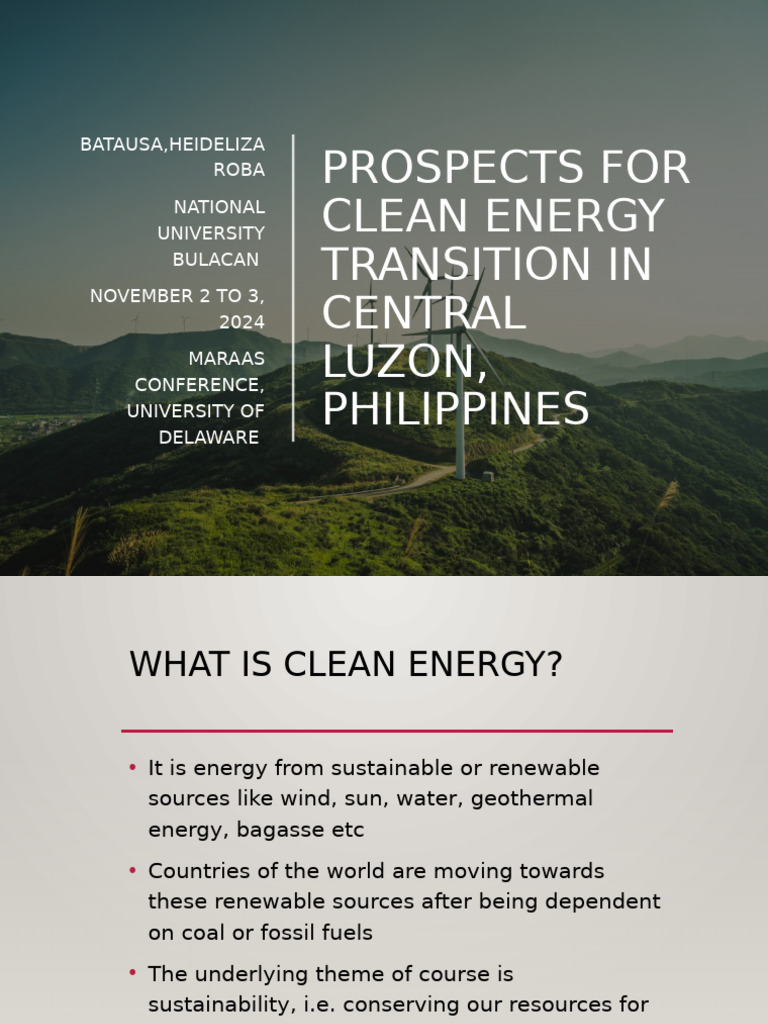 BATAUSA,HEIDELIZA ROBA

NATIONAL UNIVERSITY BULACAN

NOVEMBER 2 TO 3, 2024

MARAAS CONFERENCE, UNIVERSITY OF DELAWARE

PROSPECTS FOR CLEAN ENERGY TRANSITION IN CENTRAL LUZON, PHILIPPINES

WHAT IS CLEAN ENERGY?

• It is energy from sustainable or renewable sources like wind, sun, water, geothermal energy, bagasse etc

• Countries of the world are moving towards these renewable sources after being dependent on coal or fossil fuels

• The underlying theme of course is sustainability, i.e. conserving our resources for